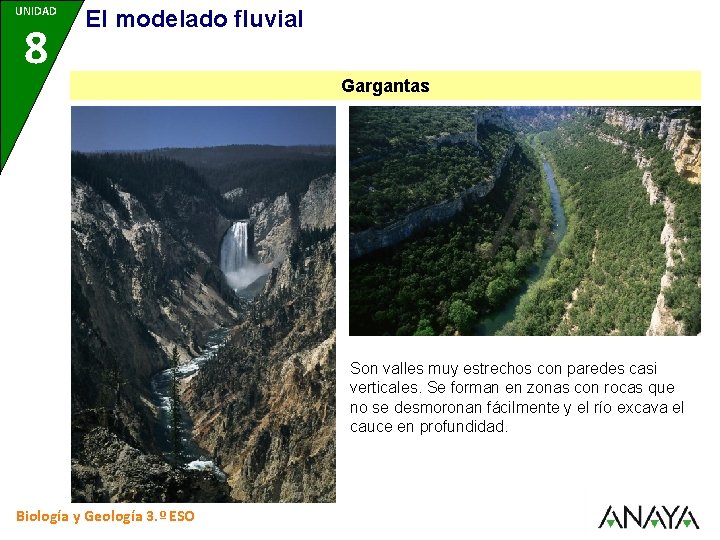 UNIDAD
8
El modelado fluvial

Gargantas

Son valles muy estrechos con paredes casi verticales. Se forman en zonas con rocas que no se desmoronan fácilmente y el río excava el cauce en profundidad.

Biología y Geología 3.º ESO

ANAYA